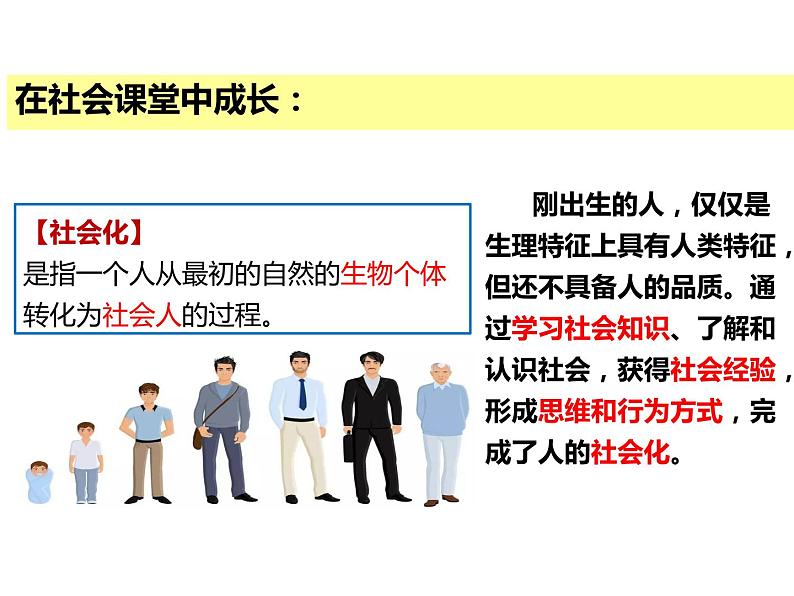 在社会课堂中成长：

【社会化】
是指一个人从最初的自然的生物个体转化为社会人的过程。

刚出生的人，仅仅是生理特征上具有人类特征，但还不具备人的品质。通过学习社会知识、了解和认识社会，获得社会经验，形成思维和行为方式，完成了人的社会化。